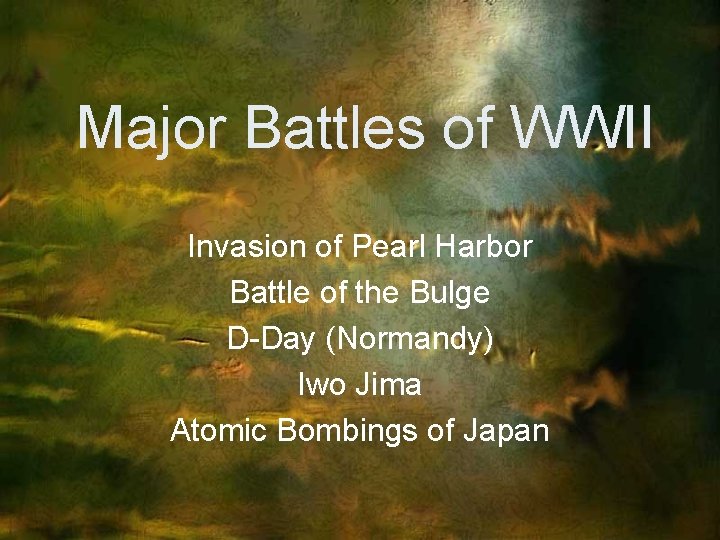 Major Battles of WWII

Invasion of Pearl Harbor
Battle of the Bulge
D-Day (Normandy)
Iwo Jima
Atomic Bombings of Japan